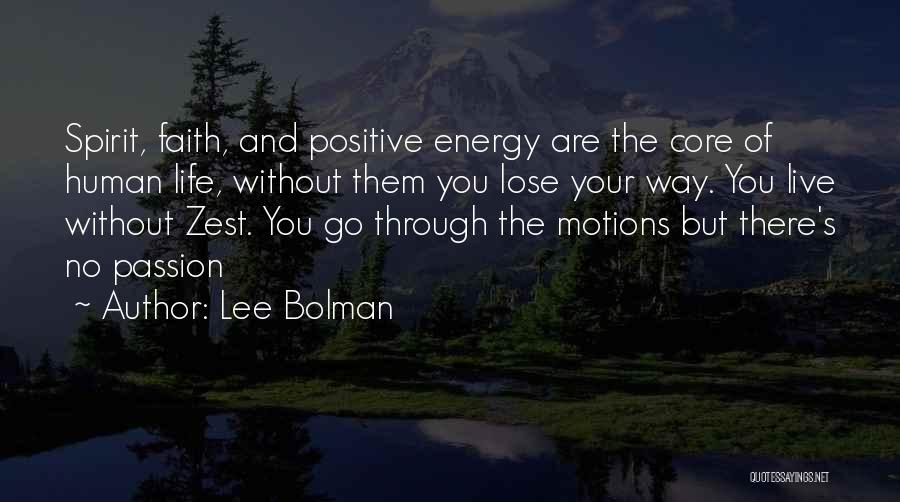 Spirit, faith, and positive energy are the core of human life, without them you lose your way. You live without Zest. You go through the motions but there's no passion

~ Author: Lee Bolman

QUOTESSAYINGS.NET